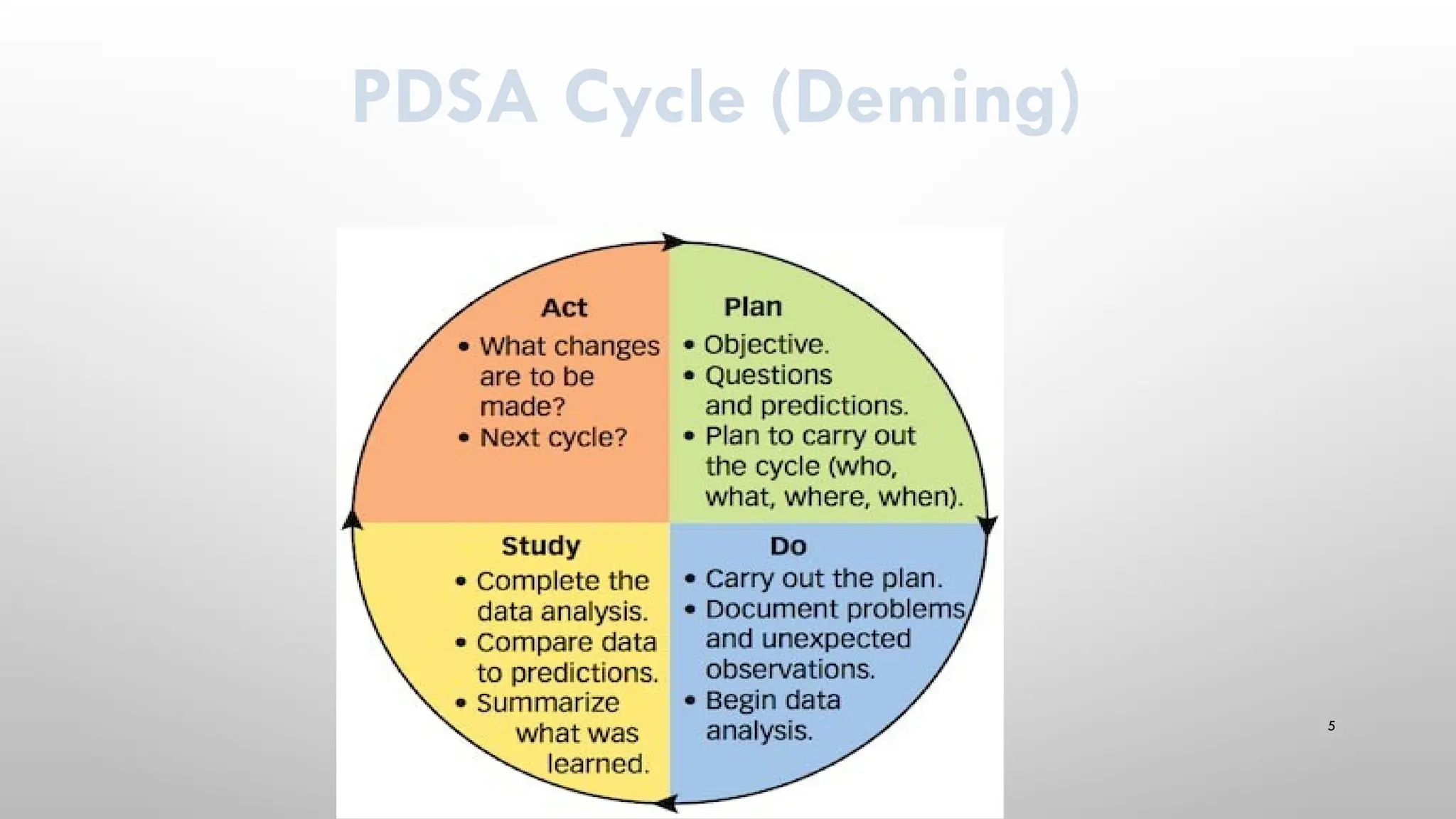 PDSA Cycle (Deming)

Act
• What changes are to be made?
• Next cycle?

Plan
• Objective.
• Questions and predictions.
• Plan to carry out the cycle (who, what, where, when).

Study
• Complete the data analysis.
• Compare data to predictions.
• Summarize what was learned.

Do
• Carry out the plan.
• Document problems and unexpected observations.
• Begin data analysis.

5